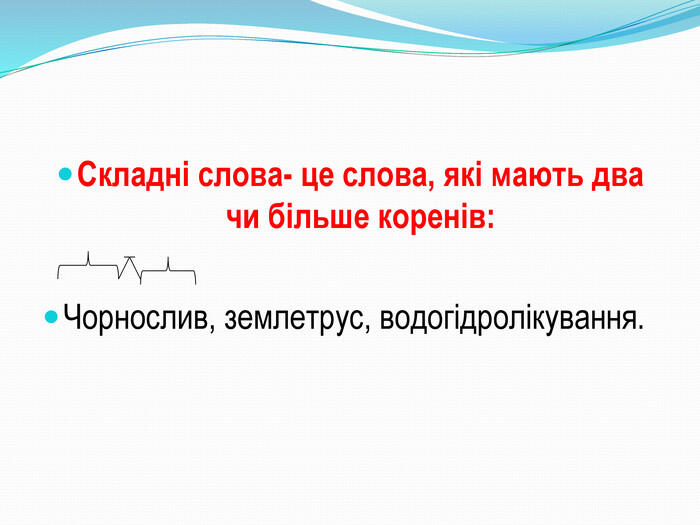 Складні слова- це слова, які мають два чи більше коренів:

Чорнослив, землетрус, водогідролікування.